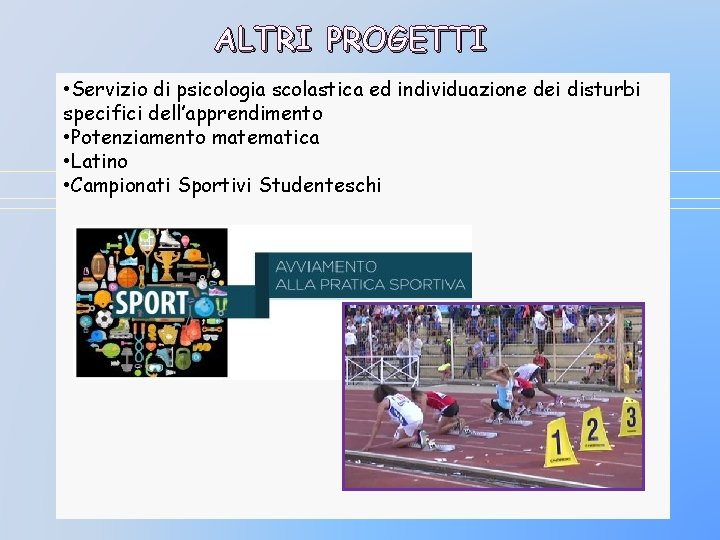 ALTRI PROGETTI

•Servizio di psicologia scolastica ed individuazione dei disturbi specifici dell'apprendimento
•Potenziamento matematica
•Latino
•Campionati Sportivi Studenteschi

SPORT

AVVIAMENTO
ALLA PRATICA SPORTIVA

1
2
3